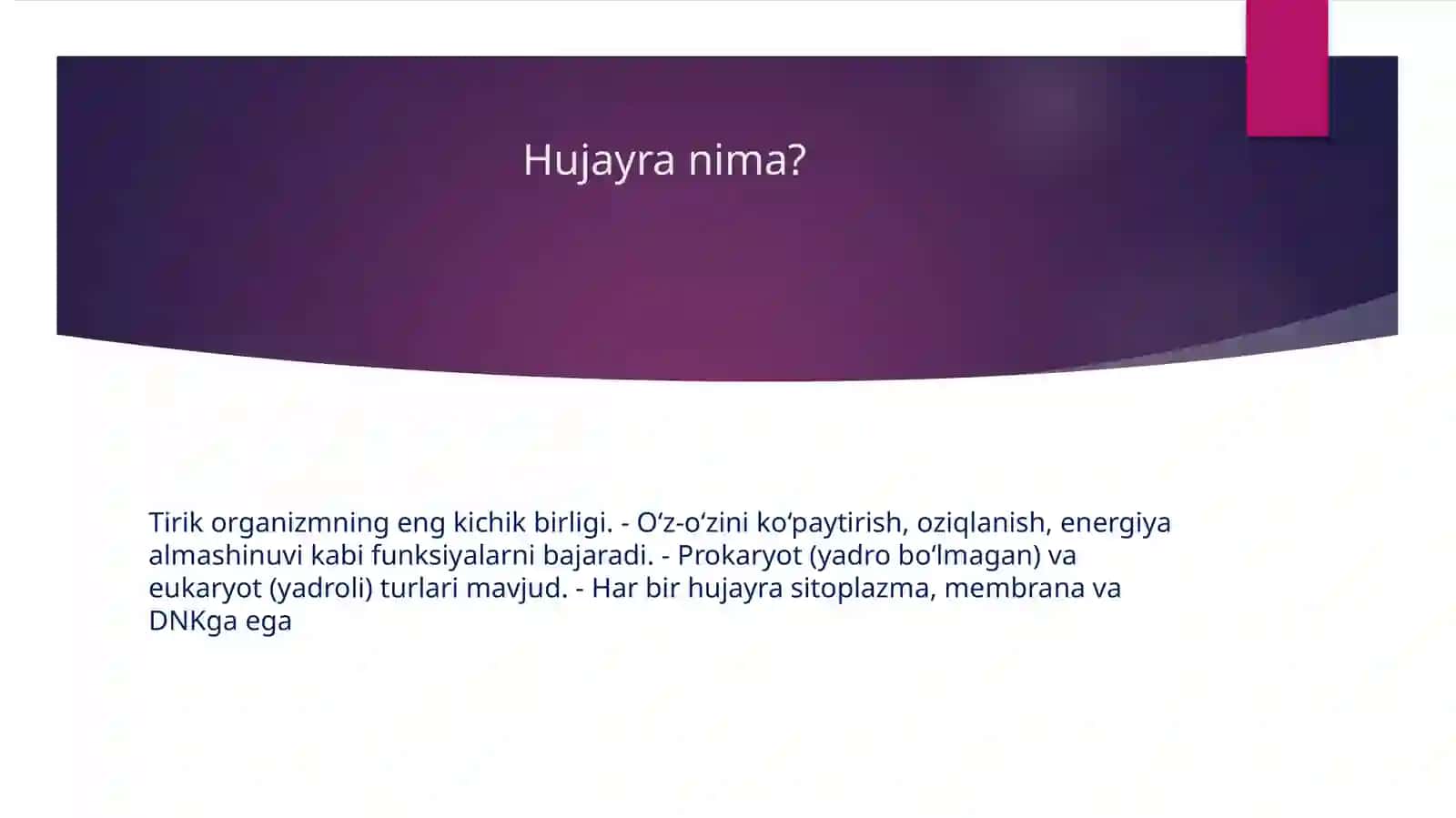 Hujayra nima?

Tirik organizmning eng kichik birligi. - O‘z-o‘zini ko‘paytirish, oziqlanish, energiya almashinuvi kabi funksiyalarni bajaradi. - Prokaryot (yadro bo‘lmagan) va eukaryot (yadroli) turlari mavjud. - Har bir hujayra sitoplazma, membrana va DNKga ega